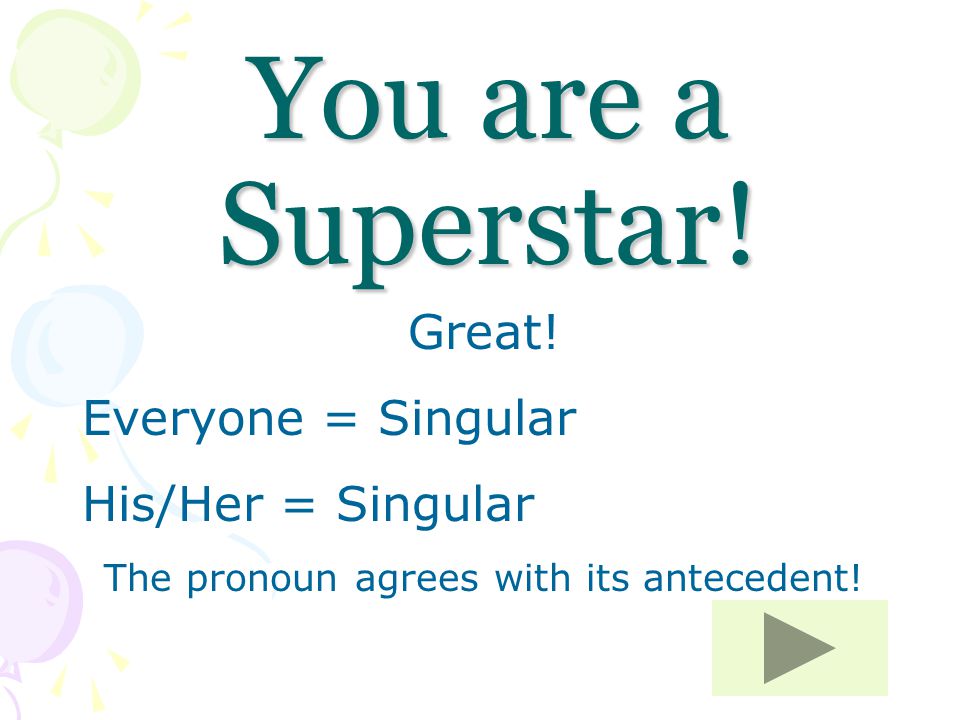 You are a Superstar!

Great!

Everyone = Singular

His/Her = Singular

The pronoun agrees with its antecedent!